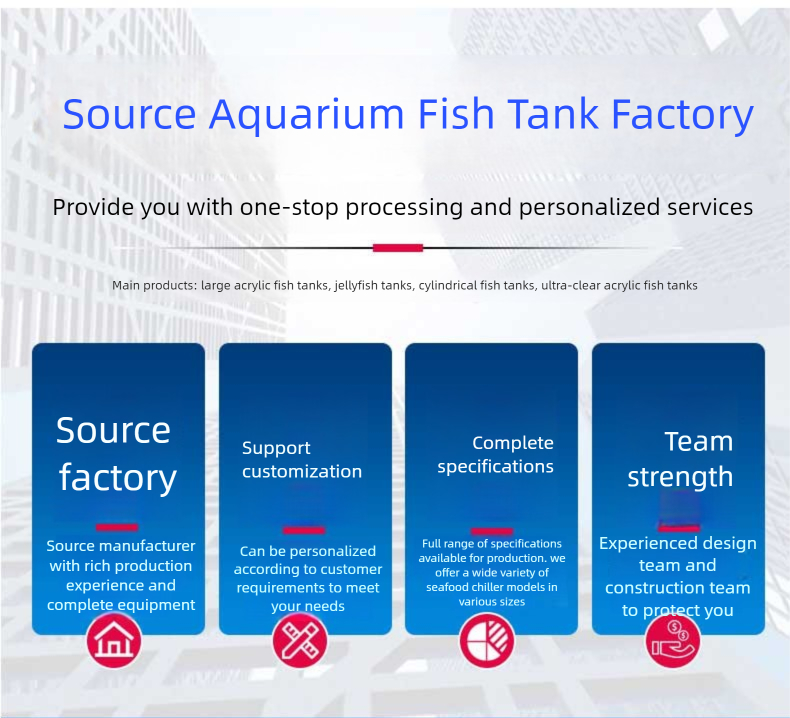 Source Aquarium Fish Tank Factory

Provide you with one-stop processing and personalized services

Main products: large acrylic fish tanks, jellyfish tanks, cylindrical fish tanks, ultra-clear acrylic fish tanks

Source factory

Source manufacturer with rich production experience and complete equipment

Support customization

Can be personalized according to customer requirements to meet your needs

Complete specifications

Full range of specifications available for production. we offer a wide variety of seafood chiller models in various sizes

Team strength

Experienced design team and construction team to protect you